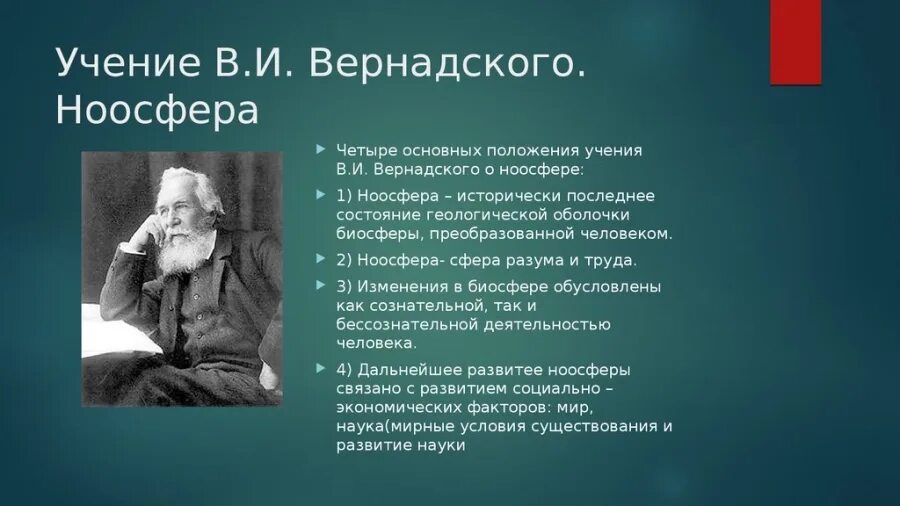 Учение В.И. Вернадского. Ноосфера

Четыре основных положения учения В.И. Вернадского о ноосфере:

1) Ноосфера – исторически последнее состояние геологической оболочки биосферы, преобразованной человеком.

2) Ноосфера- сфера разума и труда.

3) Изменения в биосфере обусловлены как сознательной, так и бессознательной деятельностью человека.

4) Дальнейшее развитее ноосферы связано с развитием социально – экономических факторов: мир, наука(мирные условия существования и развитие науки